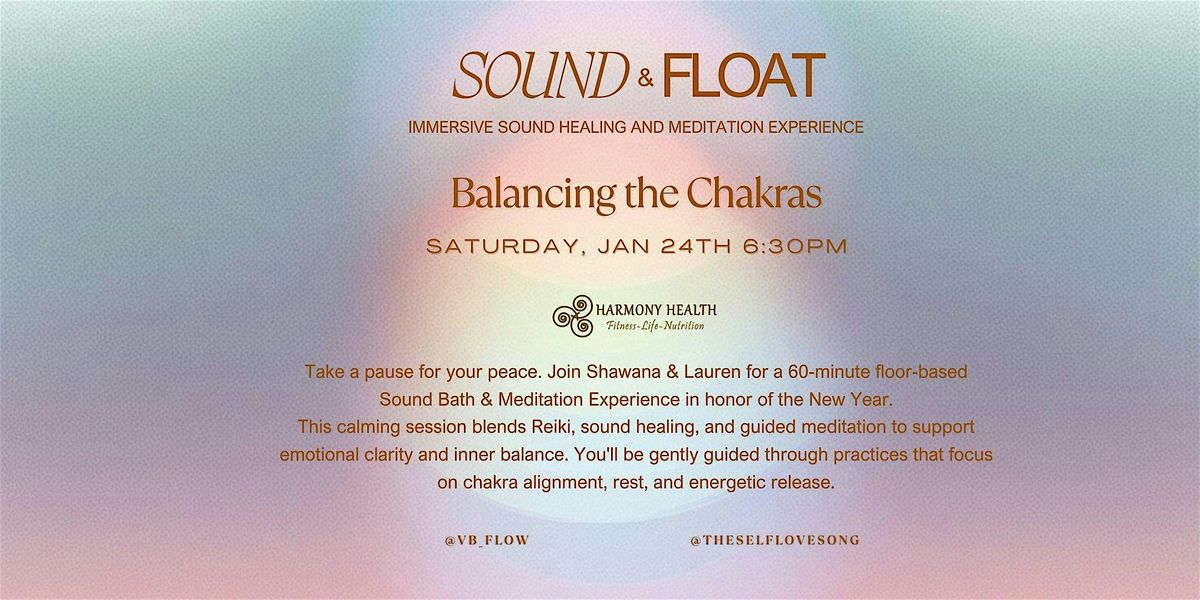 SOUND & FLOAT

IMMERSIVE SOUND HEALING AND MEDITATION EXPERIENCE

Balancing the Chakras

SATURDAY, JAN 24TH 6:30PM

HARMONY HEALTH
Fitness-Life-Nutrition

Take a pause for your peace. Join Shawana & Lauren for a 60-minute floor-based Sound Bath & Meditation Experience in honor of the New Year.
This calming session blends Reiki, sound healing, and guided meditation to support emotional clarity and inner balance. You'll be gently guided through practices that focus on chakra alignment, rest, and energetic release.

@VB_FLOW

@THESELFLOVESONG